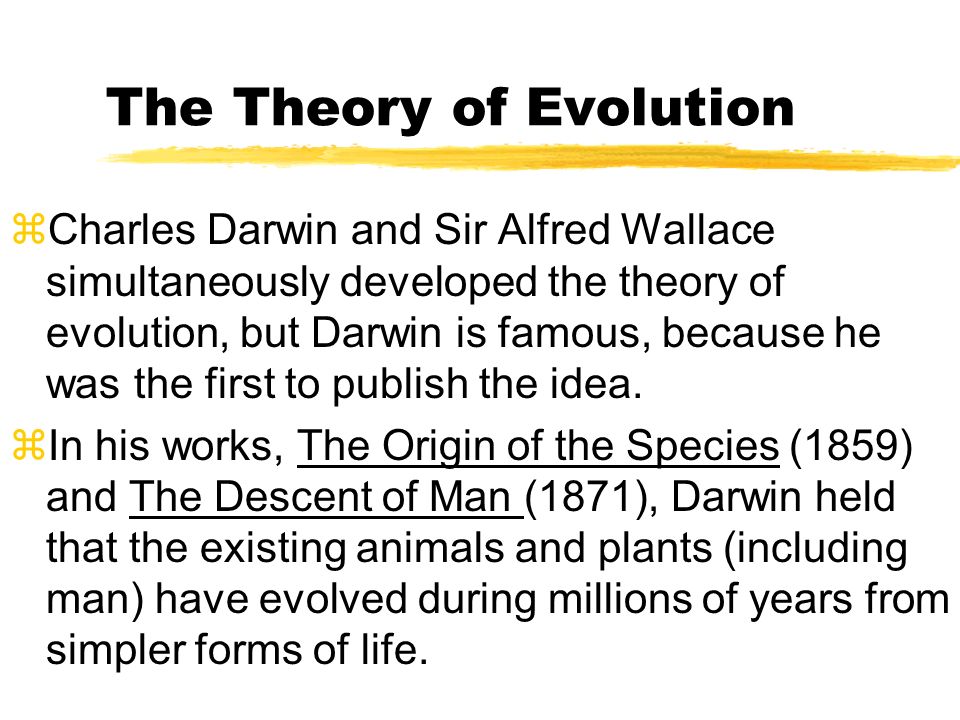 The Theory of Evolution

⌘Charles Darwin and Sir Alfred Wallace simultaneously developed the theory of evolution, but Darwin is famous, because he was the first to publish the idea.

⌘In his works, The Origin of the Species (1859) and The Descent of Man (1871), Darwin held that the existing animals and plants (including man) have evolved during millions of years from simpler forms of life.